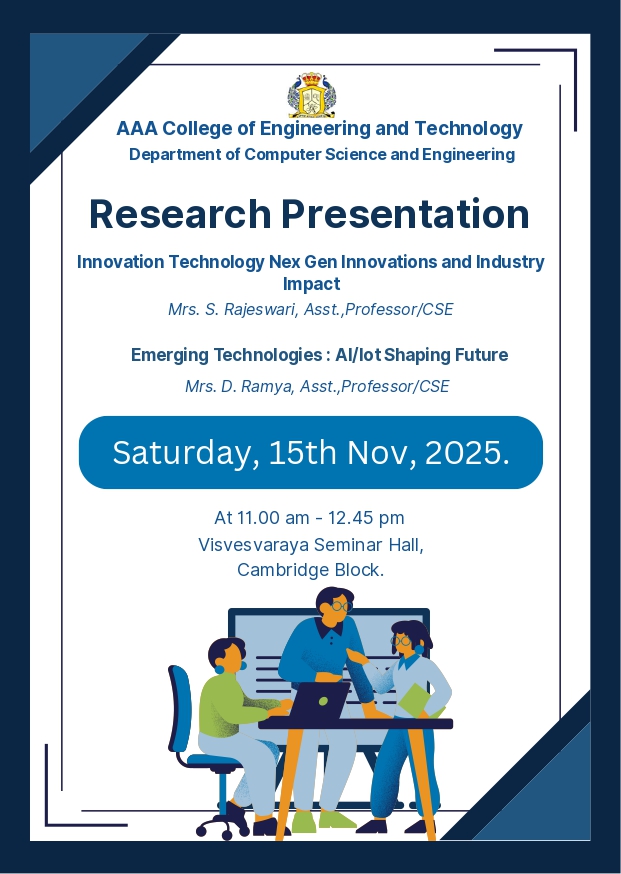 AAA College of Engineering and Technology
Department of Computer Science and Engineering

Research Presentation

Innovation Technology Nex Gen Innovations and Industry Impact
Mrs. S. Rajeswari, Asst.,Professor/CSE

Emerging Technologies : AI/Iot Shaping Future
Mrs. D. Ramya, Asst.,Professor/CSE

Saturday, 15th Nov, 2025.

At 11.00 am - 12.45 pm
Visvesvaraya Seminar Hall,
Cambridge Block.